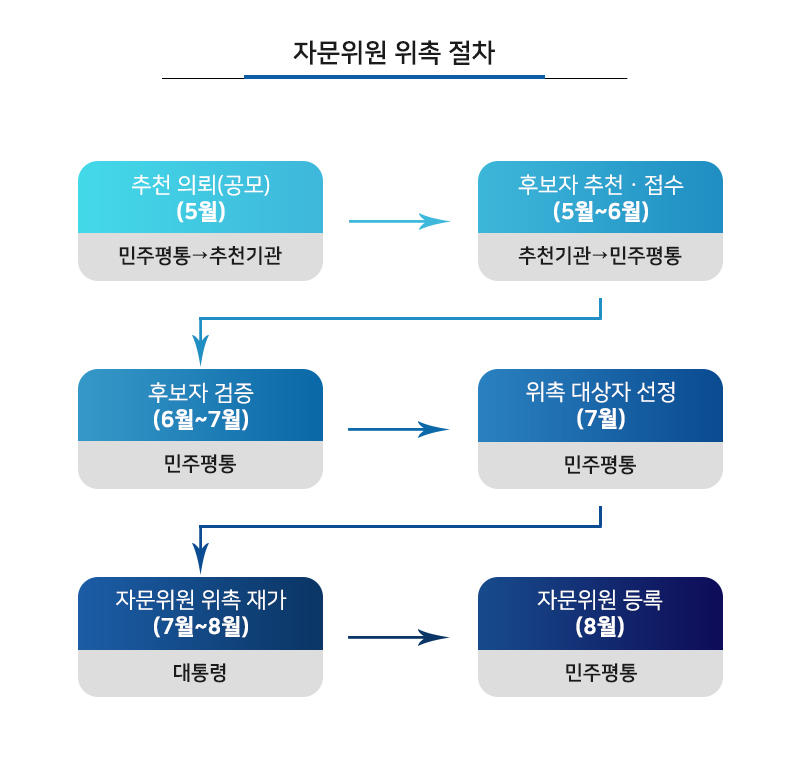 자문위원 위촉 절차

추천 의뢰(공모)
(5월)
민주평통→추천기관

후보자 추천 · 접수
(5월~6월)
추천기관→민주평통

후보자 검증
(6월~7월)
민주평통

위촉 대상자 선정
(7월)
민주평통

자문위원 위촉 재가
(7월~8월)
대통령

자문위원 등록
(8월)
민주평통